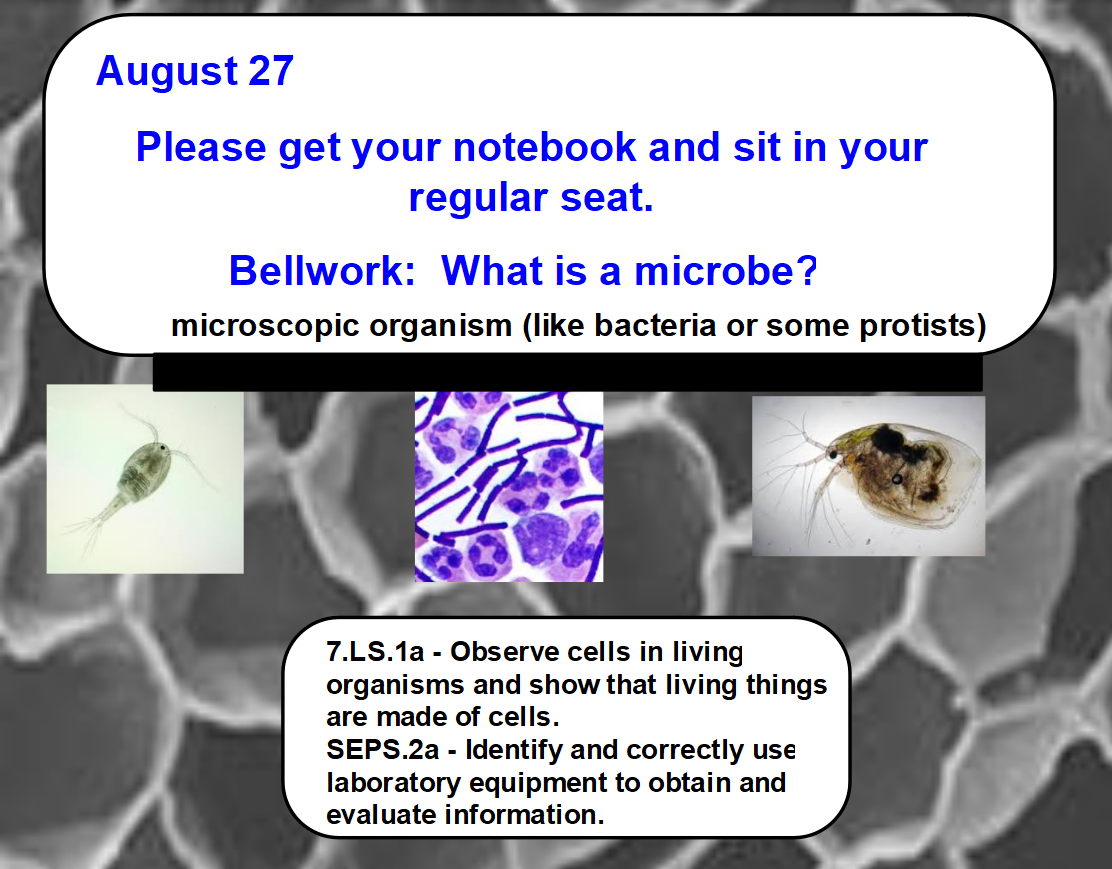 August 27

Please get your notebook and sit in your regular seat.

Bellwork: What is a microbe?

microscopic organism (like bacteria or some protists)

7.LS.1a - Observe cells in living organisms and show that living things are made of cells.
SEPS.2a - Identify and correctly use laboratory equipment to obtain and evaluate information.